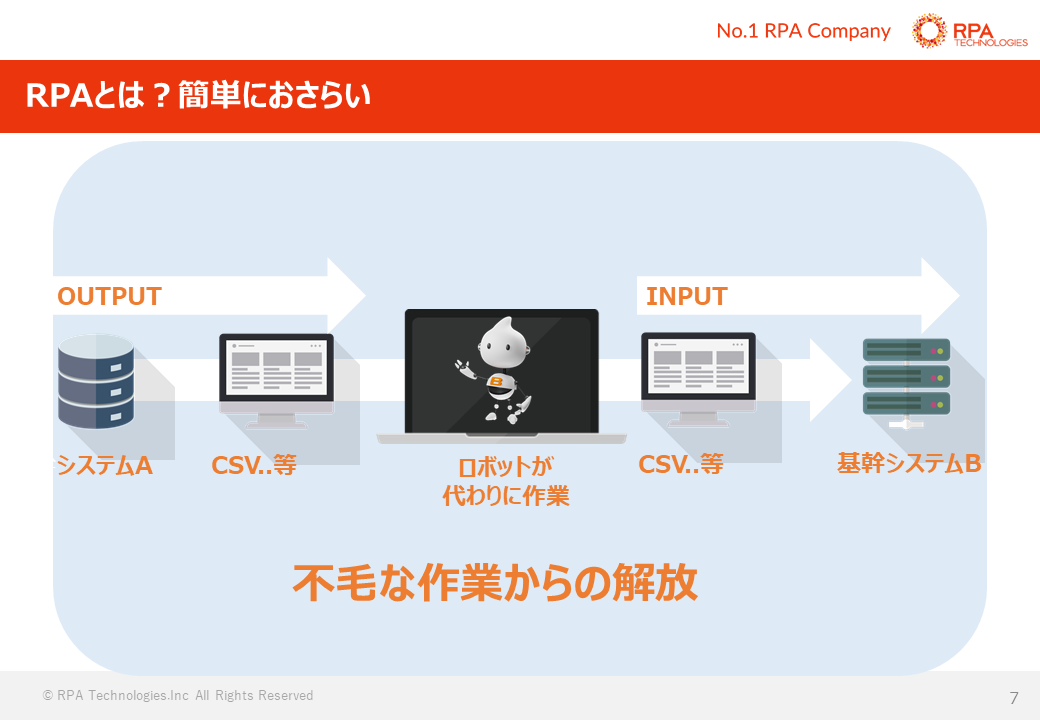 No.1 RPA Company

RPA TECHNOLOGIES

RPAとは？簡単におさらい

OUTPUT

INPUT

B

システムA

CSV..等

ロボットが代わりに作業

CSV..等

基幹システムB

不毛な作業からの解放

© RPA Technologies.Inc All Rights Reserved

7